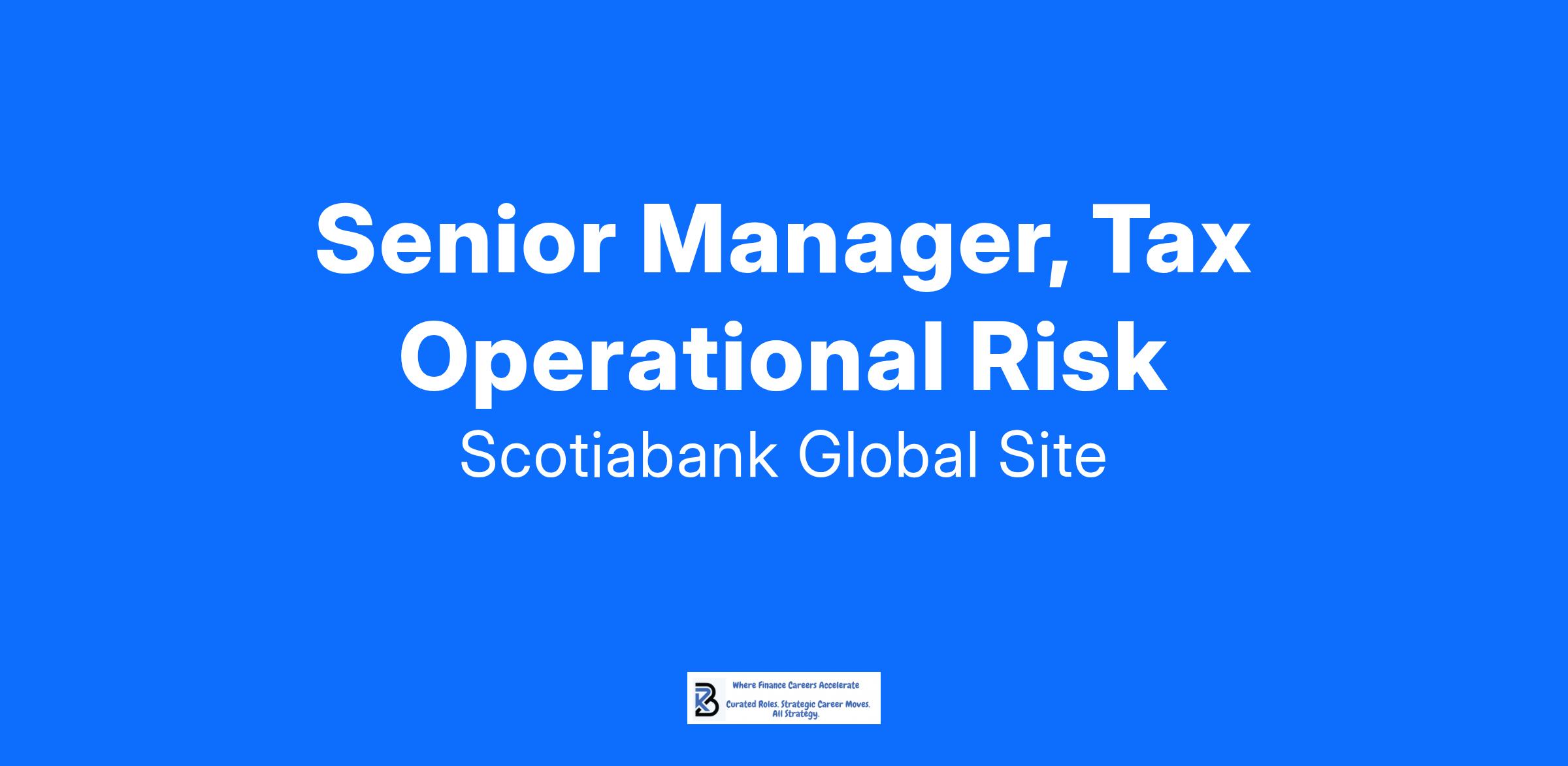 Senior Manager, Tax Operational Risk

Scotiabank Global Site

Where Finance Careers Accelerate

Curated Roles. Strategic Career Moves. All Strategy.